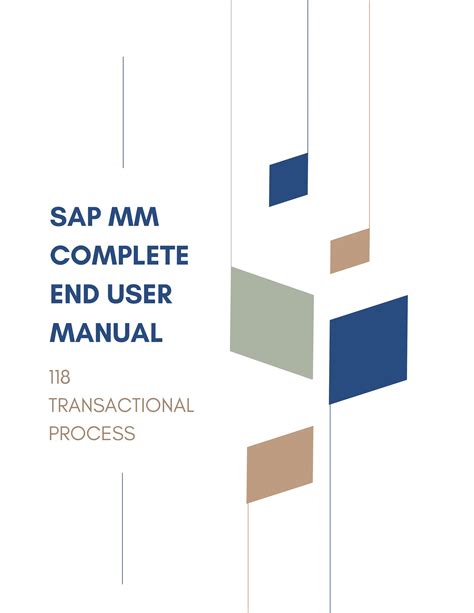 SAP MM COMPLETE END USER MANUAL

118 TRANSACTIONAL PROCESS